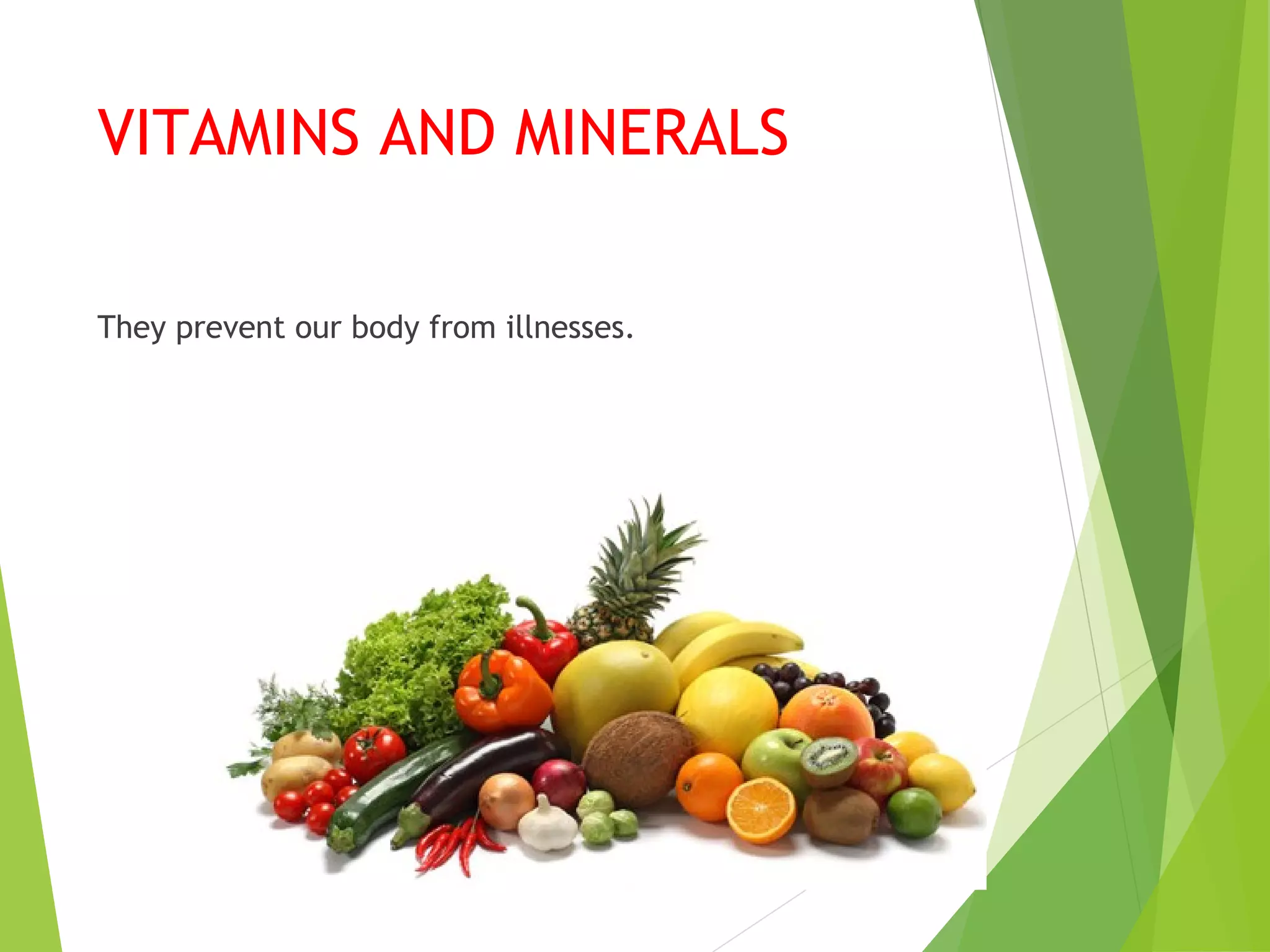 VITAMINS AND MINERALS

They prevent our body from illnesses.